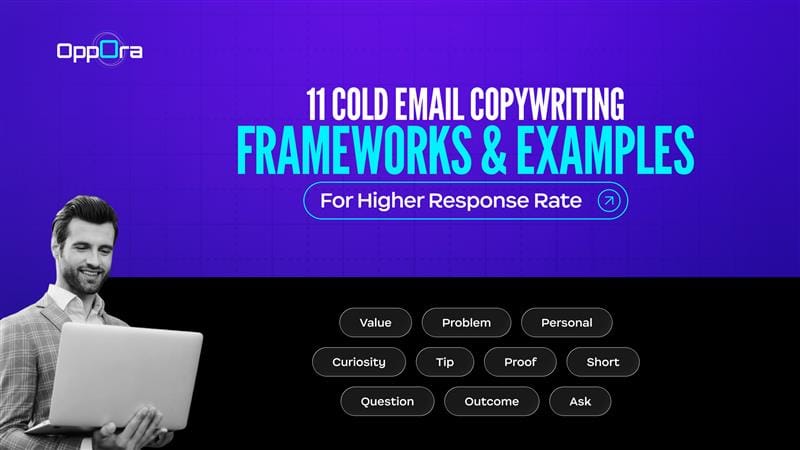 OppOra

11 COLD EMAIL COPYWRITING
FRAMEWORKS & EXAMPLES

For Higher Response Rate

Value Problem Personal

Curiosity Tip Proof Short

Question Outcome Ask